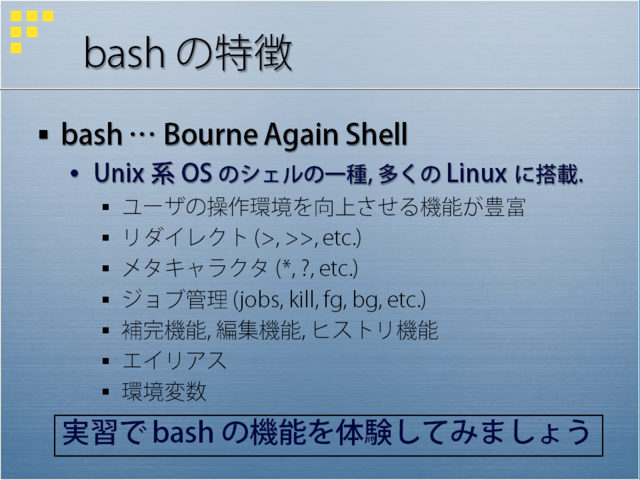 bash の特徴

▪ bash … Bourne Again Shell
• Unix 系 OS のシェルの一種, 多くの Linux に搭載.
▪ ユーザの操作環境を向上させる機能が豊富
▪ リダイレクト (>, >>, etc.)
▪ メタキャラクタ (*, ?, etc.)
▪ ジョブ管理 (jobs, kill, fg, bg, etc.)
▪ 補完機能, 編集機能, ヒストリ機能
▪ エイリアス
▪ 環境変数

実習で bash の機能を体験してみましょう